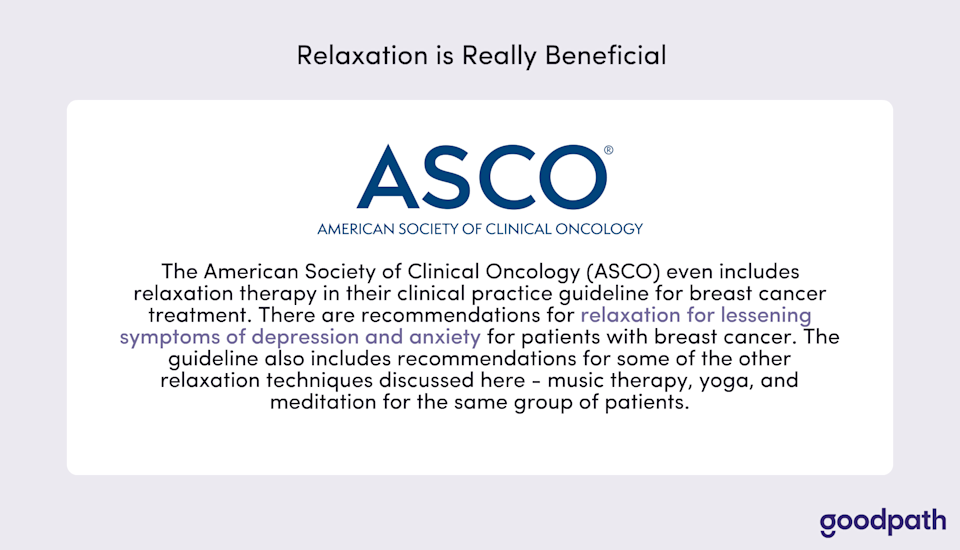 Relaxation is Really Beneficial

ASCO®
AMERICAN SOCIETY OF CLINICAL ONCOLOGY

The American Society of Clinical Oncology (ASCO) even includes relaxation therapy in their clinical practice guideline for breast cancer treatment. There are recommendations for relaxation for lessening symptoms of depression and anxiety for patients with breast cancer. The guideline also includes recommendations for some of the other relaxation techniques discussed here - music therapy, yoga, and meditation for the same group of patients.

goodpath